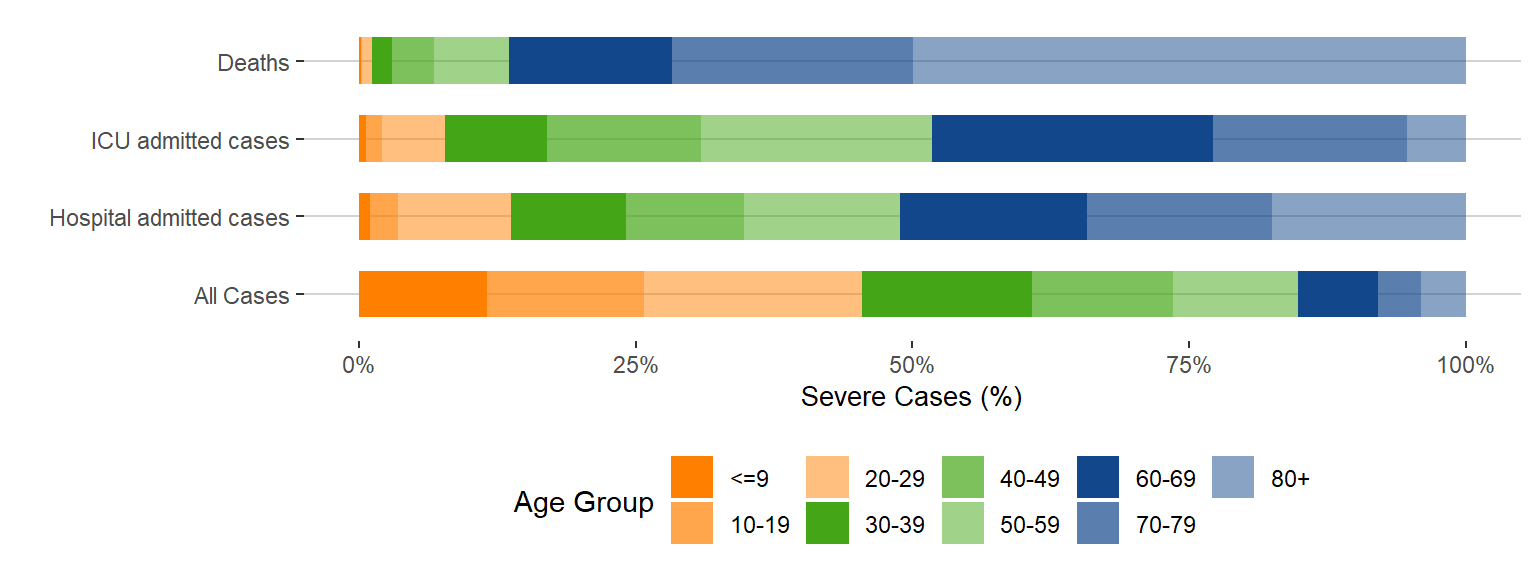 Deaths
ICU admitted cases
Hospital admitted cases
All Cases

0%
25%
50%
75%
100%

Severe Cases (%)

Age Group
<=9
10-19
20-29
30-39
40-49
50-59
60-69
70-79
80+